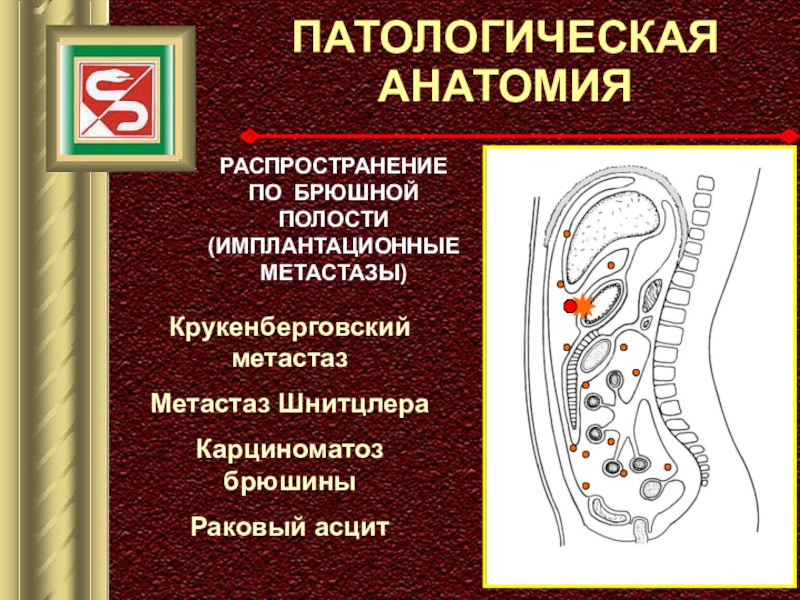 ПАТОЛОГИЧЕСКАЯ АНАТОМИЯ

РАСПРОСТРАНЕНИЕ ПО БРЮШНОЙ ПОЛОСТИ (ИМПЛАНТАЦИОННЫЕ МЕТАСТАЗЫ)

Крукенберговский метастаз

Метастаз Шнитцлера

Карциноматоз брюшины

Раковый асцит